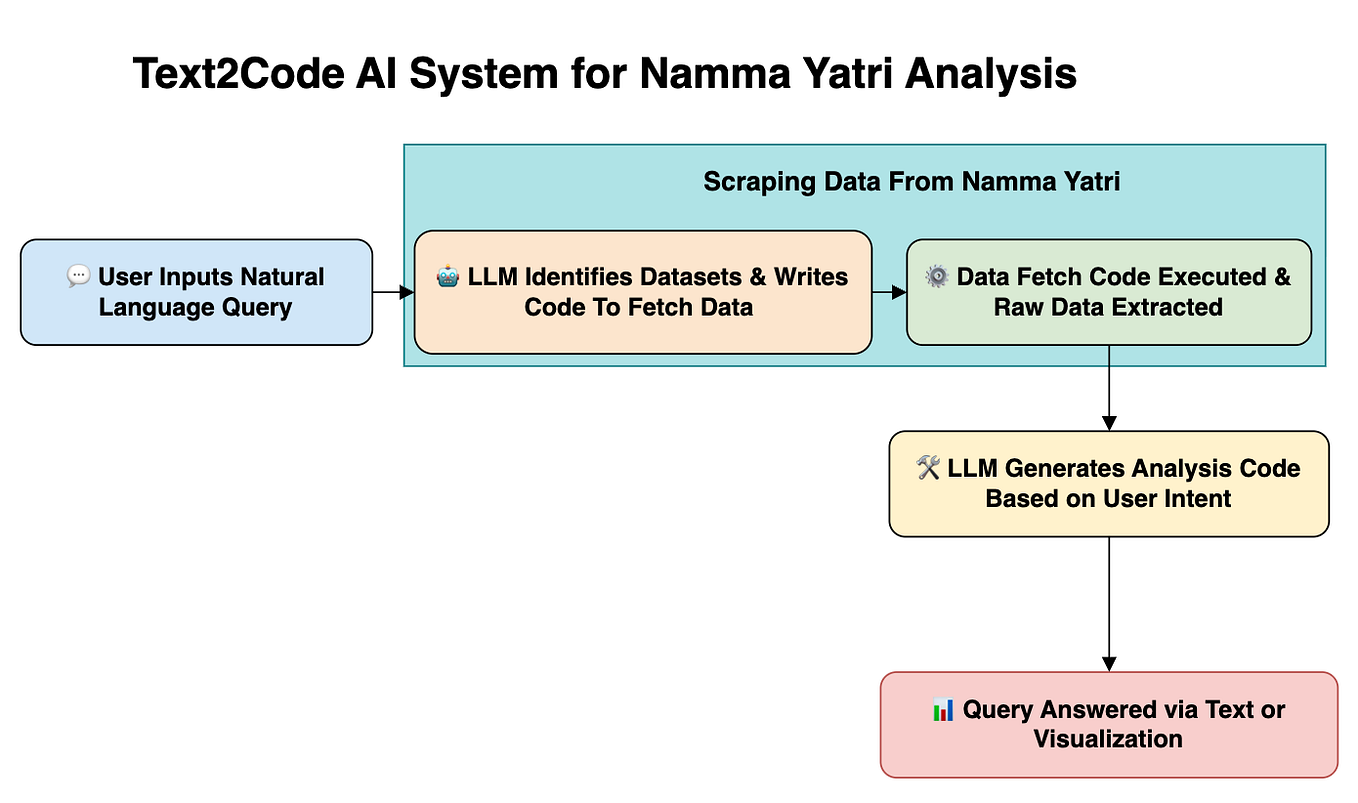 Text2Code AI System for Namma Yatri Analysis

Scraping Data From Namma Yatri

💬 User Inputs Natural Language Query

🤖 LLM Identifies Datasets & Writes Code To Fetch Data

⚙️ Data Fetch Code Executed & Raw Data Extracted

🛠️ LLM Generates Analysis Code Based on User Intent

📊 Query Answered via Text or Visualization